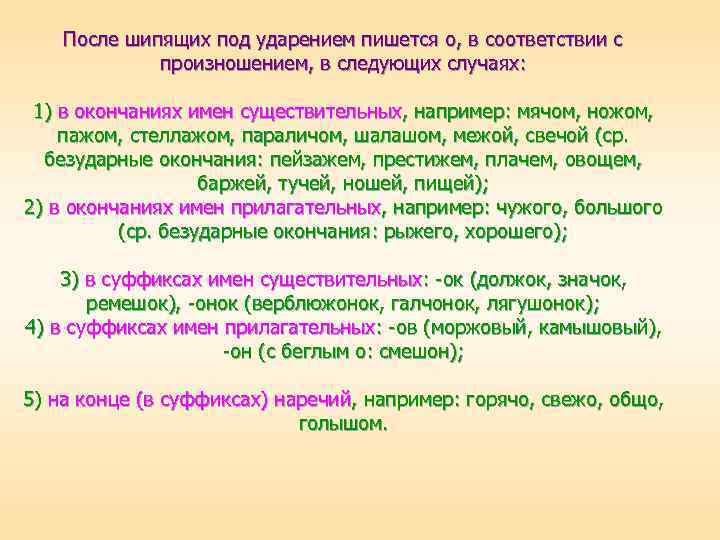 После шипящих под ударением пишется о, в соответствии с произношением, в следующих случаях:

1) в окончаниях имен существительных, например: мячом, ножом, пажом, стеллажом, параличом, шалашом, межой, свечой (ср. безударные окончания: пейзажем, престижем, плачем, овощем, баржей, тучей, ношей, пищей);
2) в окончаниях имен прилагательных, например: чужого, большого (ср. безударные окончания: рыжего, хорошего);

3) в суффиксах имен существительных: -ок (должок, значок, ремешок), -онок (верблюжонок, галчонок, лягушонок);
4) в суффиксах имен прилагательных: -ов (моржовый, камышовый), -он (с беглым о: смешон);

5) на конце (в суффиксах) наречий, например: горячо, свежо, общо, голышом.